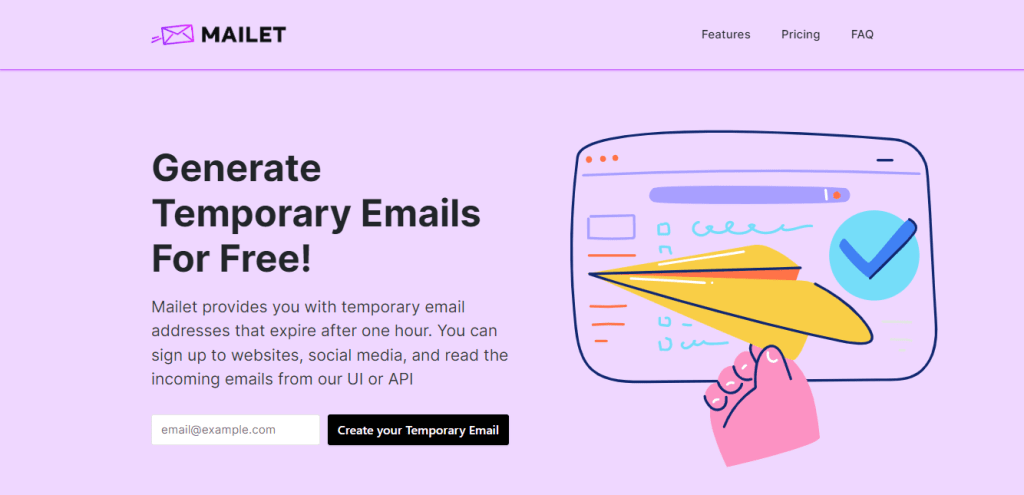 MAILET

Features Pricing FAQ

Generate Temporary Emails For Free!

Mailet provides you with temporary email addresses that expire after one hour. You can sign up to websites, social media, and read the incoming emails from our UI or API

email@example.com

Create your Temporary Email